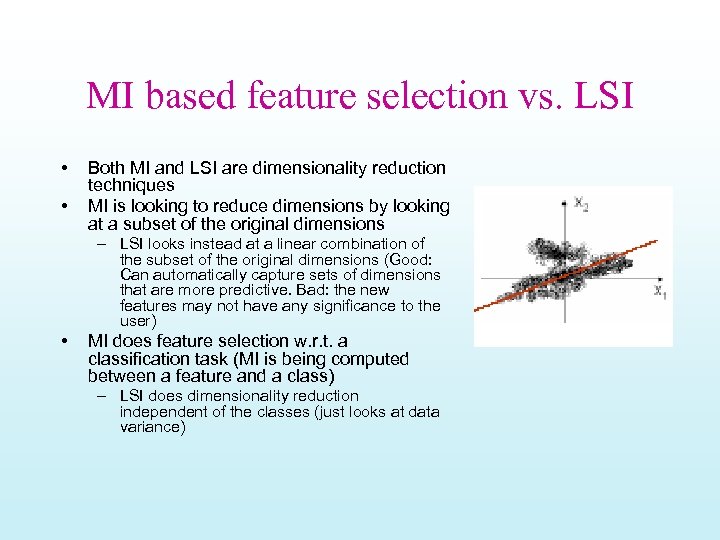 MI based feature selection vs. LSI

• Both MI and LSI are dimensionality reduction techniques
• MI is looking to reduce dimensions by looking at a subset of the original dimensions
  – LSI looks instead at a linear combination of the subset of the original dimensions (Good: Can automatically capture sets of dimensions that are more predictive. Bad: the new features may not have any significance to the user)
• MI does feature selection w.r.t. a classification task (MI is being computed between a feature and a class)
  – LSI does dimensionality reduction independent of the classes (just looks at data variance)

$x_2$
$x_1$